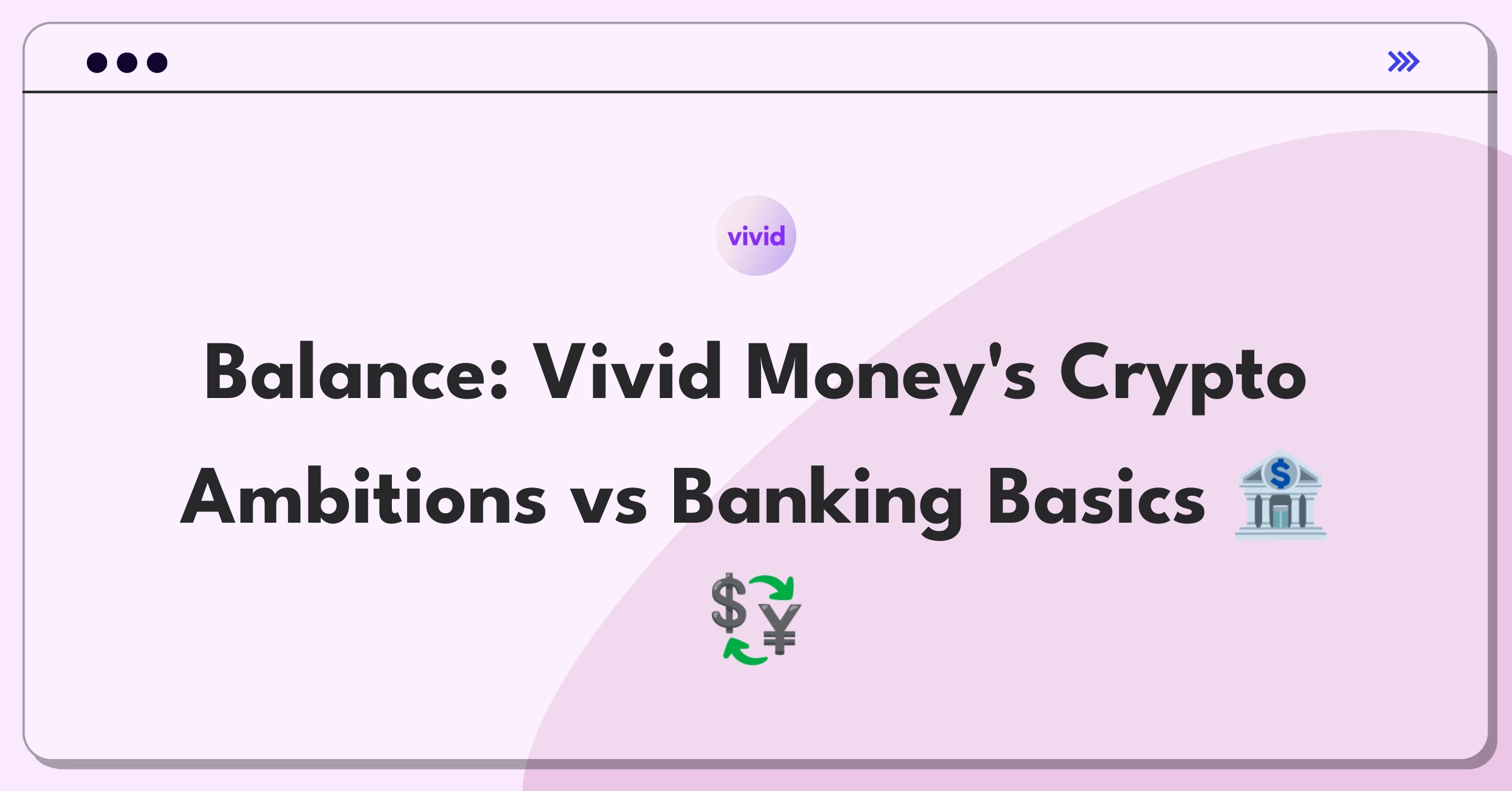 vivid

Balance: Vivid Money's Crypto Ambitions vs Banking Basics 🏦 💱